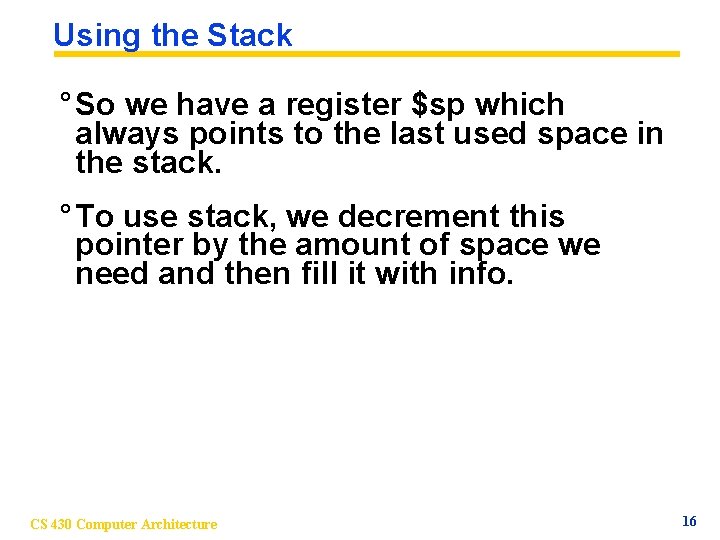 Using the Stack

° So we have a register \$sp which always points to the last used space in the stack.

° To use stack, we decrement this pointer by the amount of space we need and then fill it with info.

CS 430 Computer Architecture

16